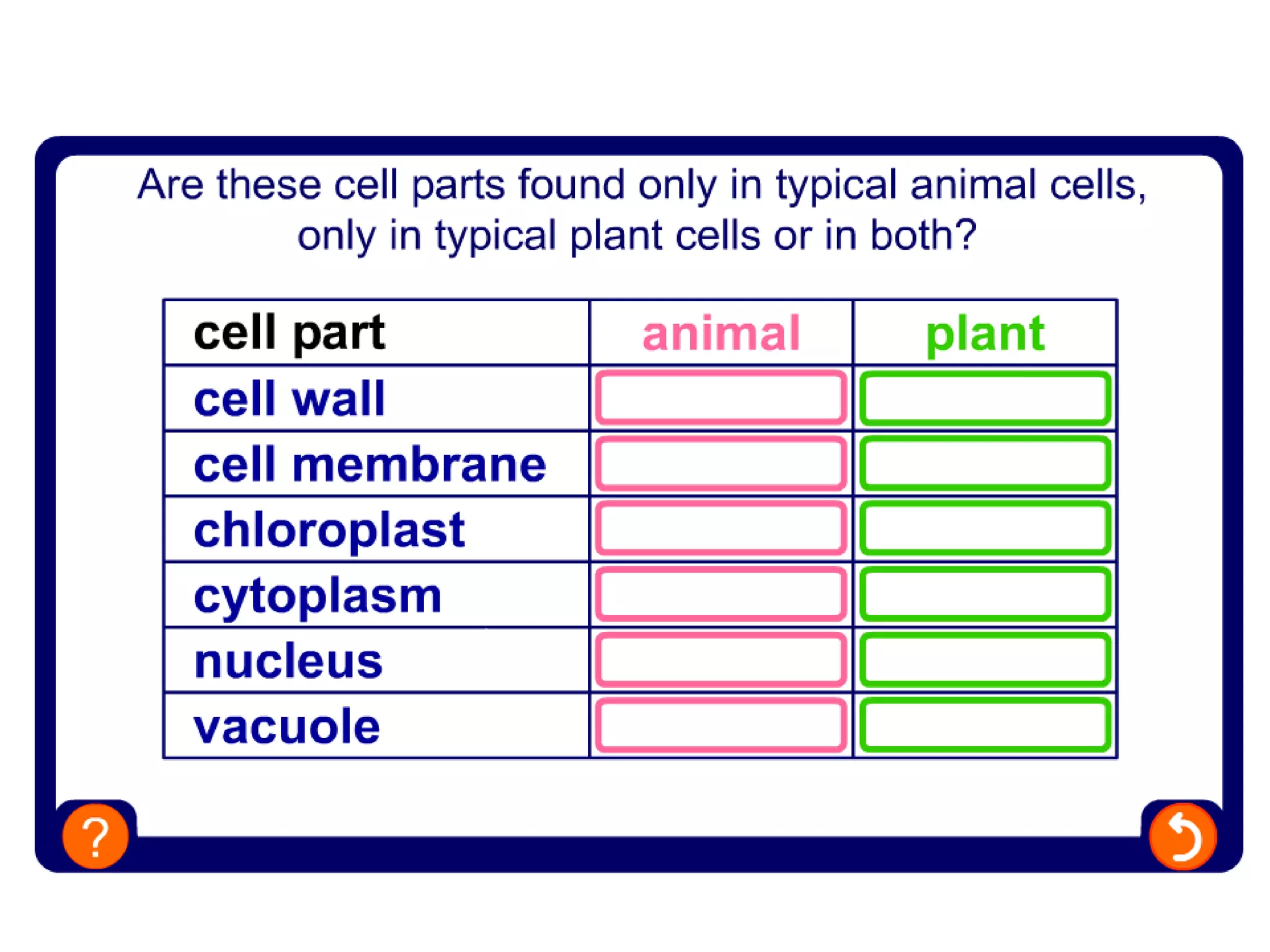 Are these cell parts found only in typical animal cells, only in typical plant cells or in both?

| cell part | animal | plant |
|---|---|---|
| cell wall | | |
| cell membrane | | |
| chloroplast | | |
| cytoplasm | | |
| nucleus | | |
| vacuole | | |

?